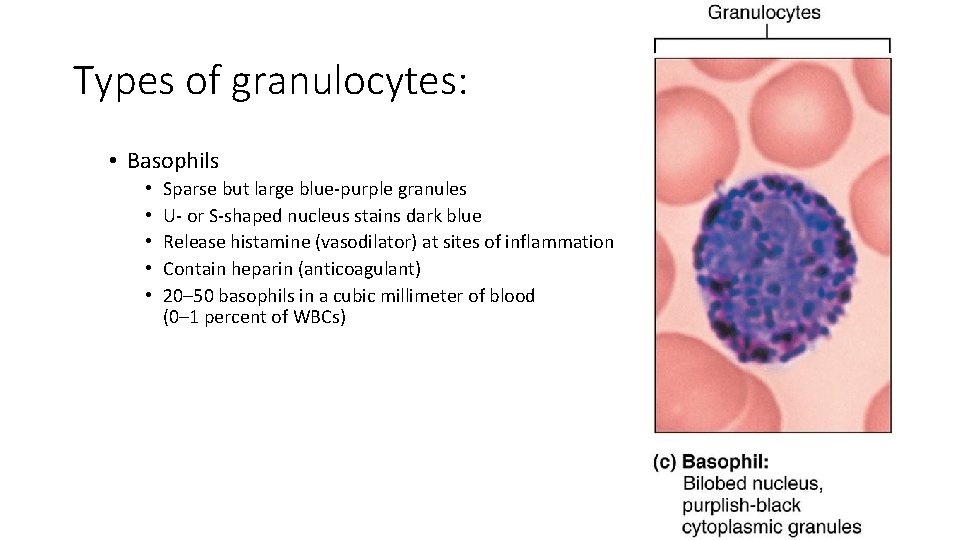 Types of granulocytes:

• Basophils
  • Sparse but large blue-purple granules
  • U- or S-shaped nucleus stains dark blue
  • Release histamine (vasodilator) at sites of inflammation
  • Contain heparin (anticoagulant)
  • 20–50 basophils in a cubic millimeter of blood (0–1 percent of WBCs)

Granulocytes

(c) Basophil:
Bilobed nucleus, purplish-black cytoplasmic granules